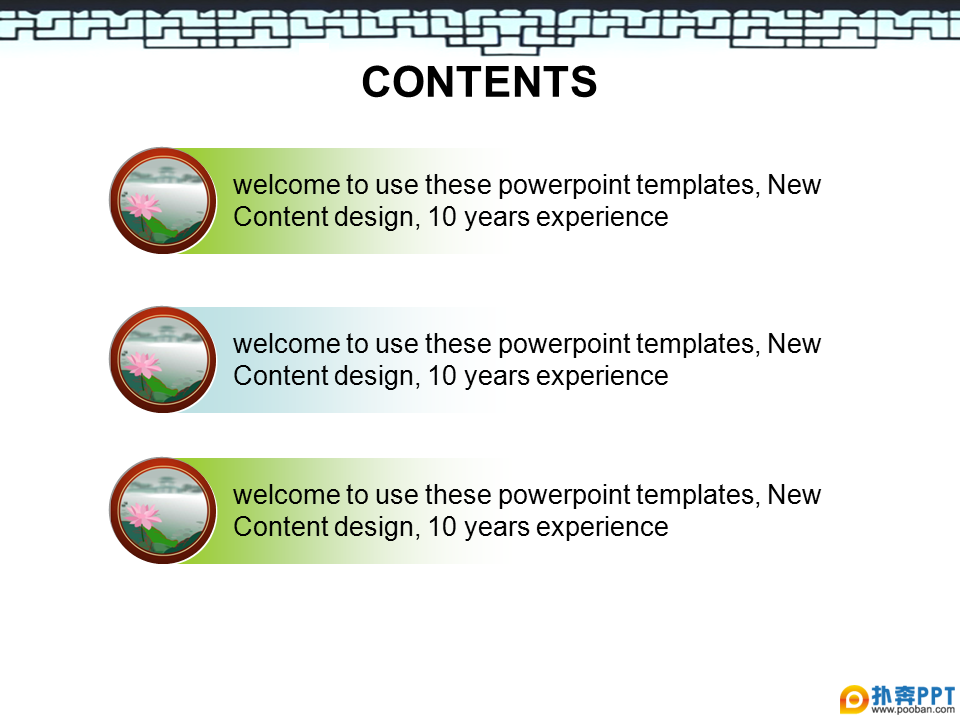 CONTENTS

welcome to use these powerpoint templates, New Content design, 10 years experience

welcome to use these powerpoint templates, New Content design, 10 years experience

welcome to use these powerpoint templates, New Content design, 10 years experience

扑奔PPT
www.pooban.com